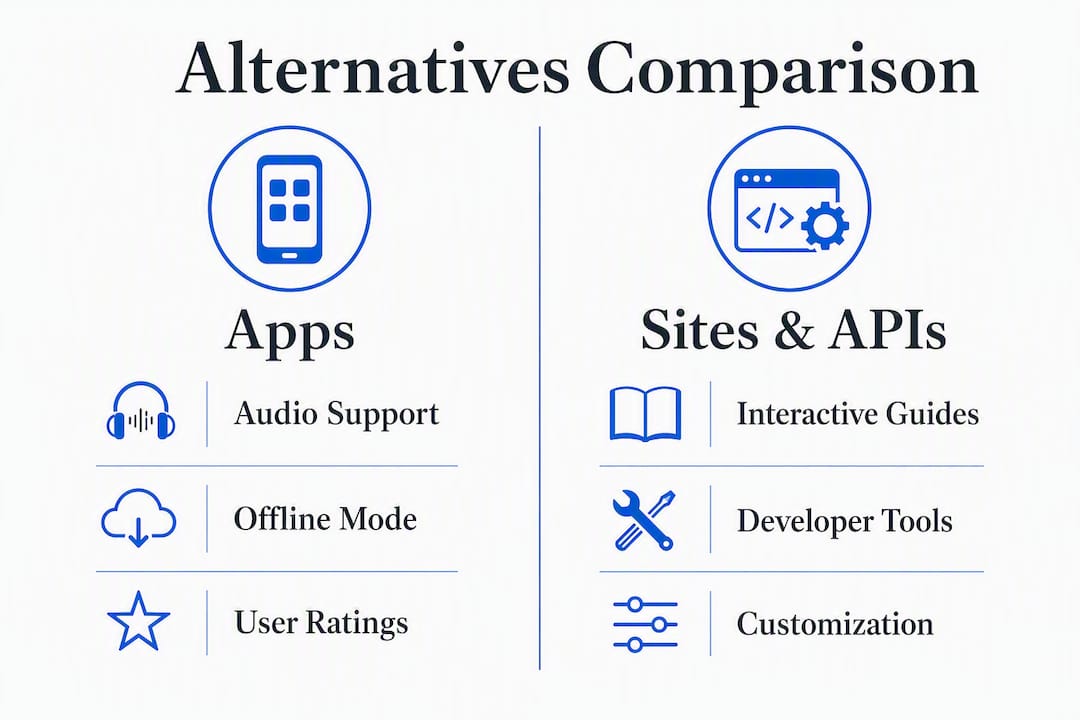 Alternatives Comparison

Apps

Audio Support

Offline Mode

User Ratings

Sites & APIs

Interactive Guides

Developer Tools

Customization